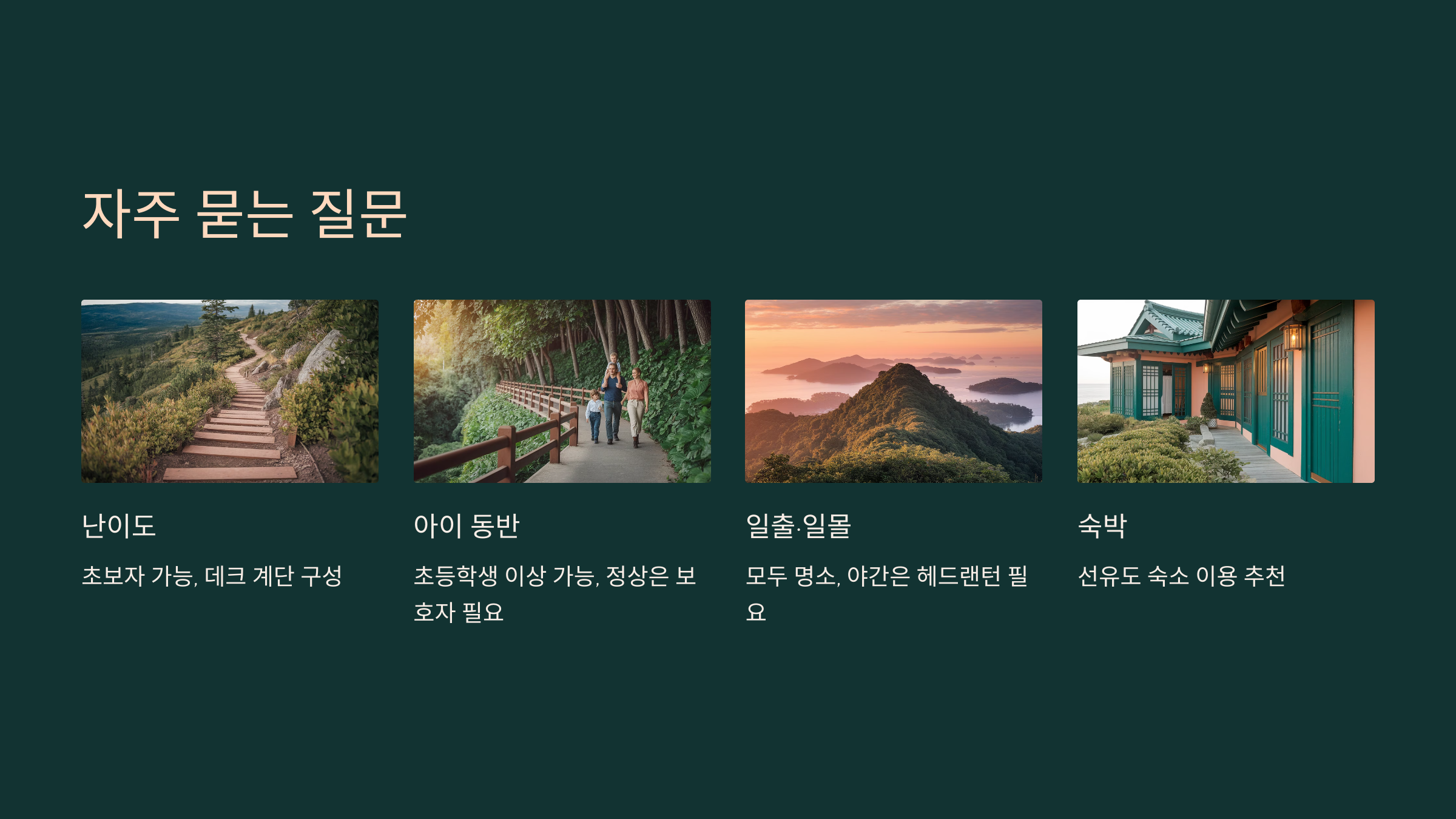 자주 묻는 질문

난이도

초보자 가능, 데크 계단 구성

아이 동반

초등학생 이상 가능, 정상은 보호자 필요

일출·일몰

모두 명소, 야간은 헤드랜턴 필요

숙박

선유도 숙소 이용 추천